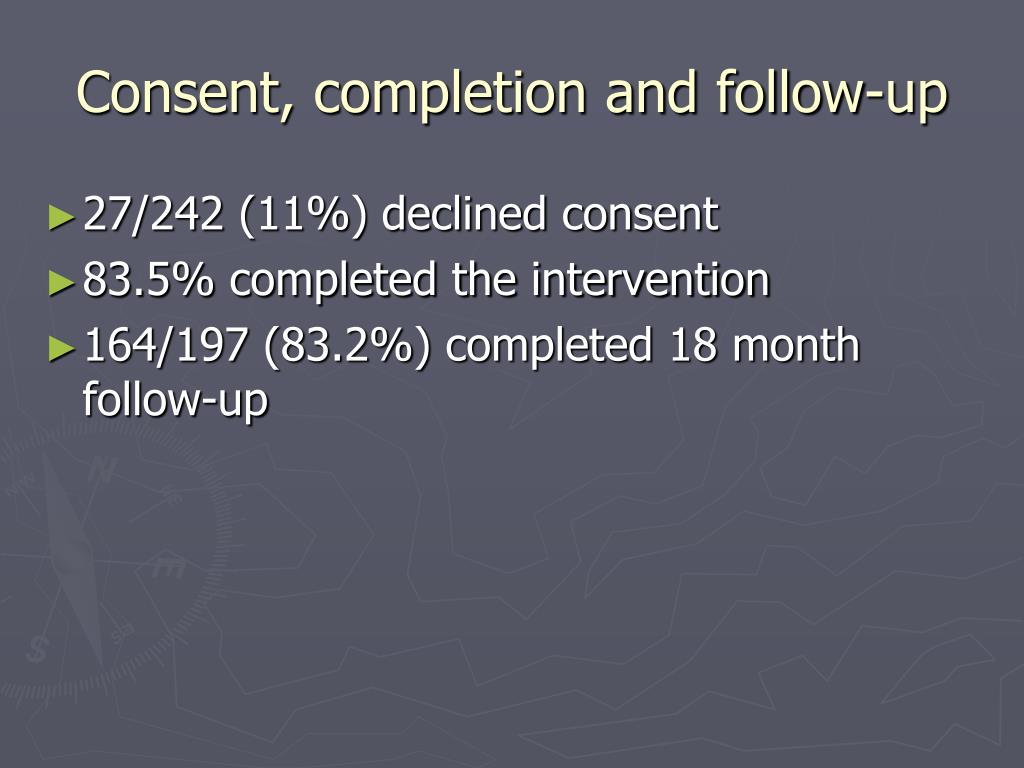 Consent, completion and follow-up

► 27/242 (11%) declined consent
► 83.5% completed the intervention
► 164/197 (83.2%) completed 18 month follow-up